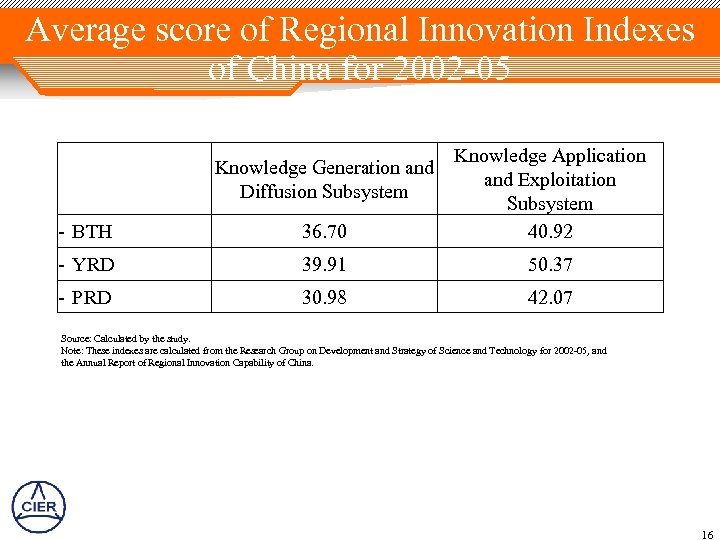 Average score of Regional Innovation Indexes of China for 2002-05

| | Knowledge Generation and Diffusion Subsystem | Knowledge Application and Exploitation Subsystem |
|---|---|---|
| - BTH | 36.70 | 40.92 |
| - YRD | 39.91 | 50.37 |
| - PRD | 30.98 | 42.07 |

Source: Calculated by the study.
Note: These indexes are calculated from the Research Group on Development and Strategy of Science and Technology for 2002-05, and the Annual Report of Regional Innovation Capability of China.

CIER

16